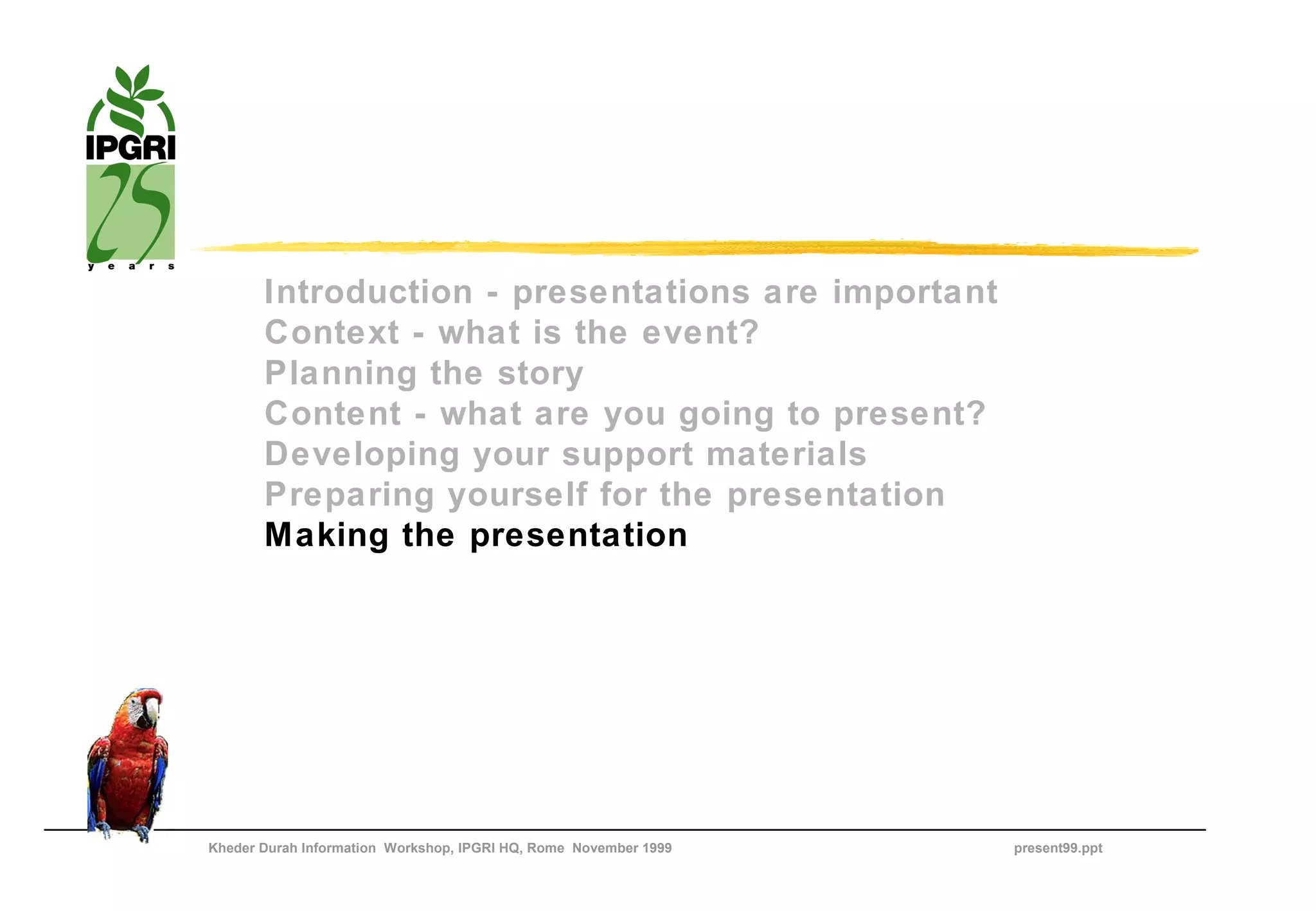 IPGRI
25
years

Introduction - presentations are important
Context - what is the event?
Planning the story
Content - what are you going to present?
Developing your support materials
Preparing yourself for the presentation
Making the presentation

Kheder Durah Information Workshop, IPGRI HQ, Rome November 1999

present99.ppt